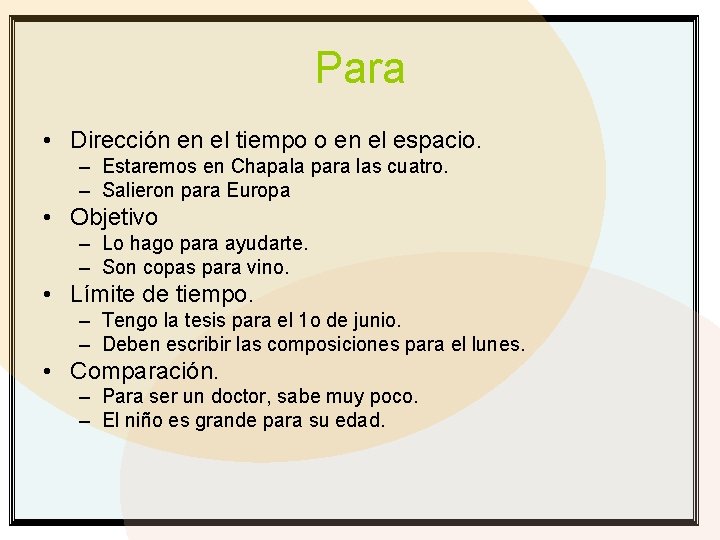 Para

• Dirección en el tiempo o en el espacio.
– Estaremos en Chapala para las cuatro.
– Salieron para Europa
• Objetivo
– Lo hago para ayudarte.
– Son copas para vino.
• Límite de tiempo.
– Tengo la tesis para el 1o de junio.
– Deben escribir las composiciones para el lunes.
• Comparación.
– Para ser un doctor, sabe muy poco.
– El niño es grande para su edad.